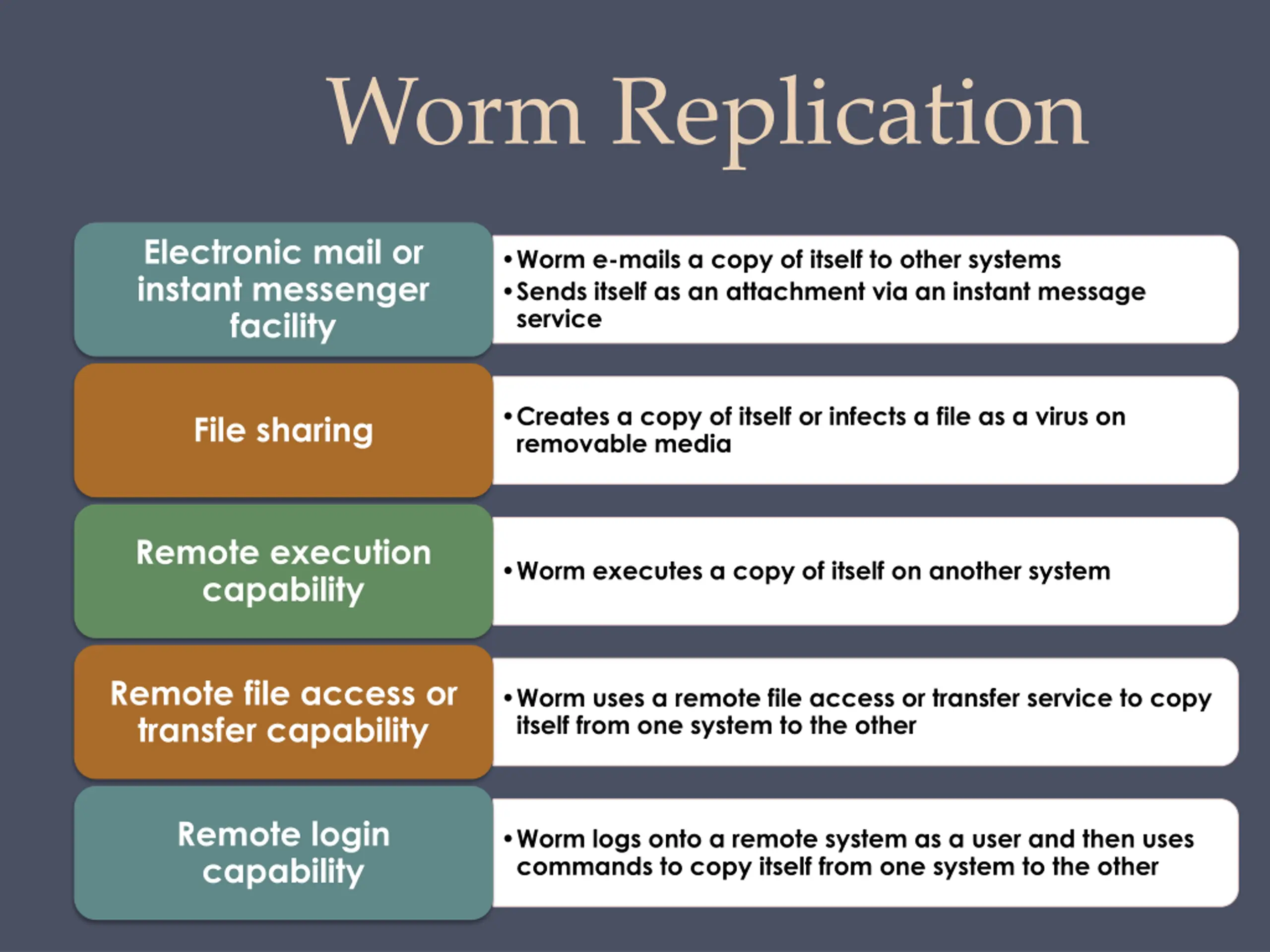 Worm Replication

Electronic mail or instant messenger facility

• Worm e-mails a copy of itself to other systems
• Sends itself as an attachment via an instant message service

File sharing

• Creates a copy of itself or infects a file as a virus on removable media

Remote execution capability

• Worm executes a copy of itself on another system

Remote file access or transfer capability

• Worm uses a remote file access or transfer service to copy itself from one system to the other

Remote login capability

• Worm logs onto a remote system as a user and then uses commands to copy itself from one system to the other